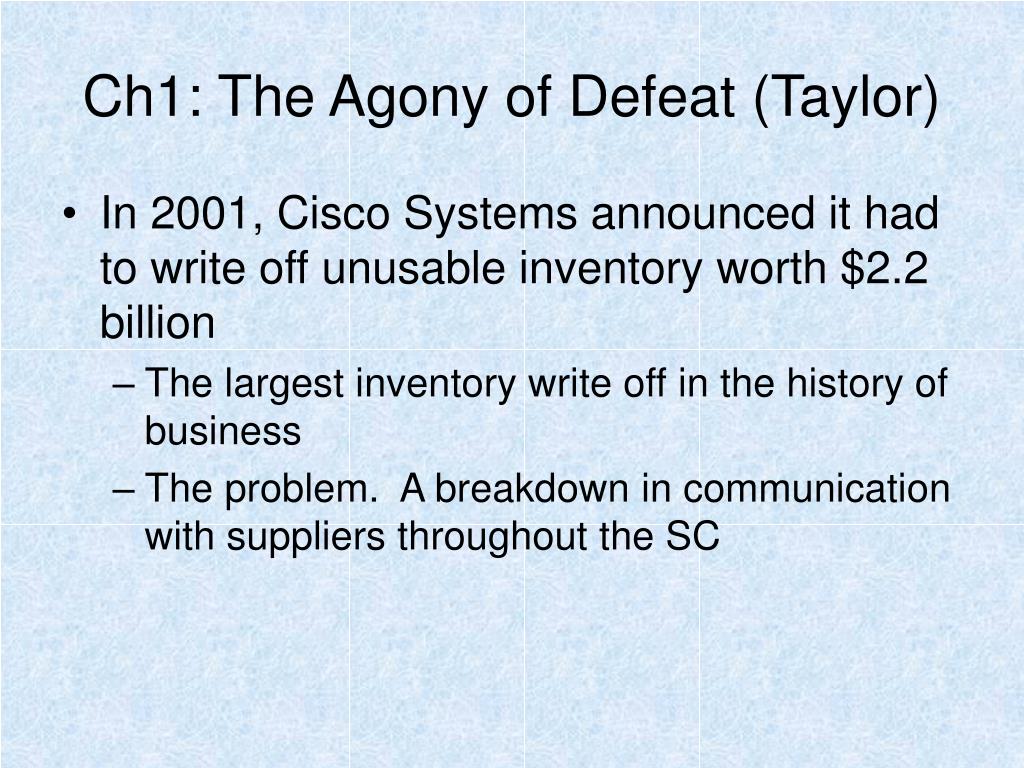 Ch1: The Agony of Defeat (Taylor)

• In 2001, Cisco Systems announced it had to write off unusable inventory worth \$2.2 billion

– The largest inventory write off in the history of business

– The problem. A breakdown in communication with suppliers throughout the SC